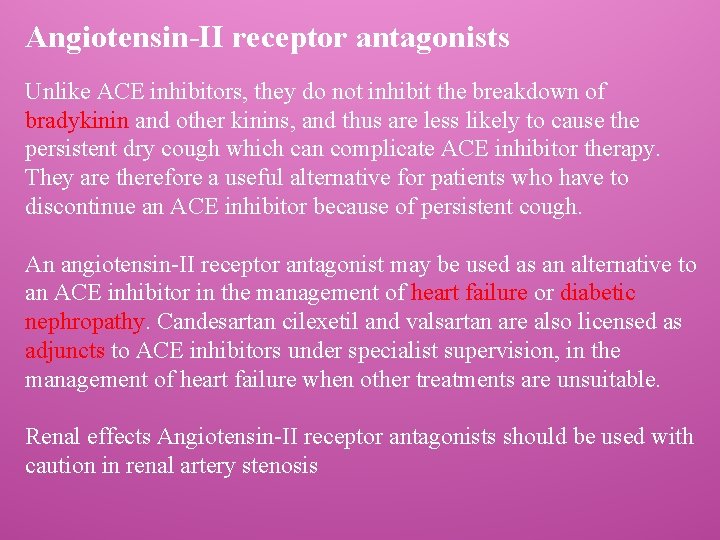 Angiotensin-II receptor antagonists

Unlike ACE inhibitors, they do not inhibit the breakdown of bradykinin and other kinins, and thus are less likely to cause the persistent dry cough which can complicate ACE inhibitor therapy. They are therefore a useful alternative for patients who have to discontinue an ACE inhibitor because of persistent cough.

An angiotensin-II receptor antagonist may be used as an alternative to an ACE inhibitor in the management of heart failure or diabetic nephropathy. Candesartan cilexetil and valsartan are also licensed as adjuncts to ACE inhibitors under specialist supervision, in the management of heart failure when other treatments are unsuitable.

Renal effects Angiotensin-II receptor antagonists should be used with caution in renal artery stenosis